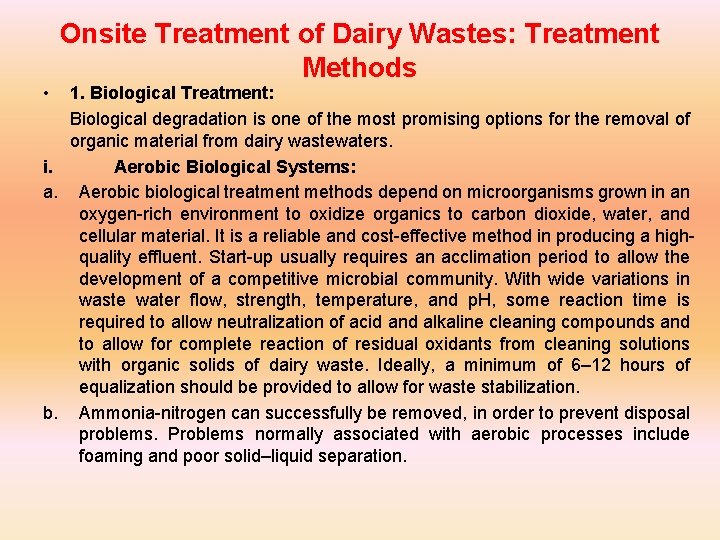 Onsite Treatment of Dairy Wastes: Treatment Methods

• 1. Biological Treatment:

Biological degradation is one of the most promising options for the removal of organic material from dairy wastewaters.

i. Aerobic Biological Systems:

a. Aerobic biological treatment methods depend on microorganisms grown in an oxygen-rich environment to oxidize organics to carbon dioxide, water, and cellular material. It is a reliable and cost-effective method in producing a high-quality effluent. Start-up usually requires an acclimation period to allow the development of a competitive microbial community. With wide variations in waste water flow, strength, temperature, and pH, some reaction time is required to allow neutralization of acid and alkaline cleaning compounds and to allow for complete reaction of residual oxidants from cleaning solutions with organic solids of dairy waste. Ideally, a minimum of 6–12 hours of equalization should be provided to allow for waste stabilization.

b. Ammonia-nitrogen can successfully be removed, in order to prevent disposal problems. Problems normally associated with aerobic processes include foaming and poor solid–liquid separation.